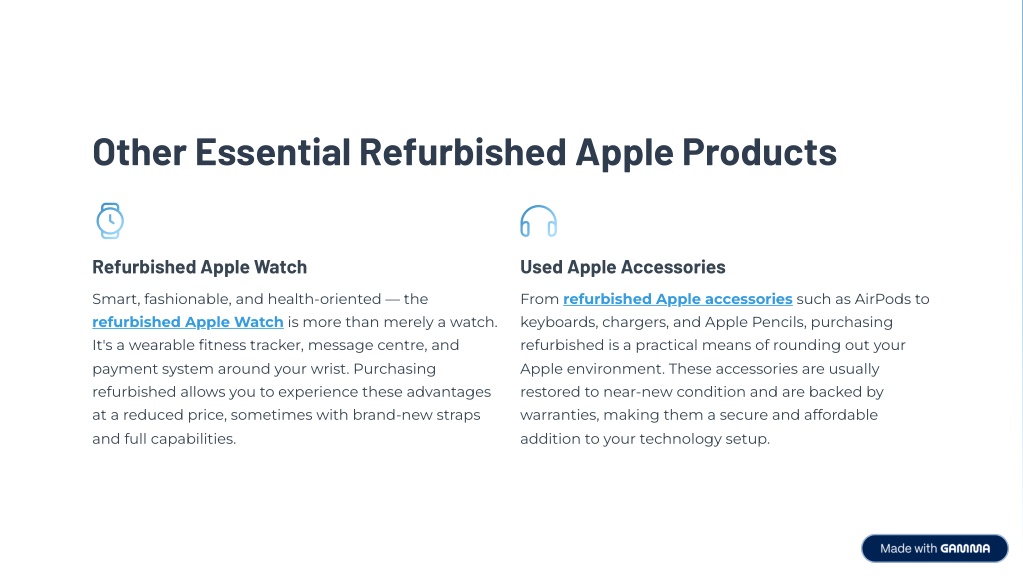 Other Essential Refurbished Apple Products

Refurbished Apple Watch

Smart, fashionable, and health-oriented — the refurbished Apple Watch is more than merely a watch. It's a wearable fitness tracker, message centre, and payment system around your wrist. Purchasing refurbished allows you to experience these advantages at a reduced price, sometimes with brand-new straps and full capabilities.

Used Apple Accessories

From refurbished Apple accessories such as AirPods to keyboards, chargers, and Apple Pencils, purchasing refurbished is a practical means of rounding out your Apple environment. These accessories are usually restored to near-new condition and are backed by warranties, making them a secure and affordable addition to your technology setup.

Made with GAMMA